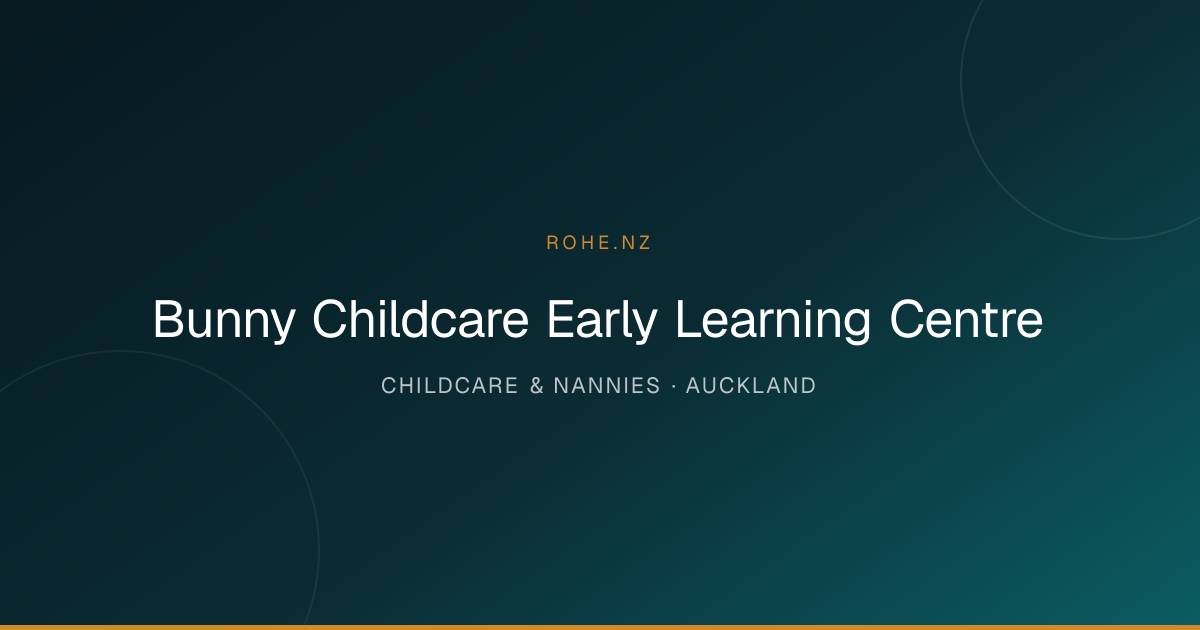 ROHE.NZ

Bunny Childcare Early Learning Centre

CHILDCARE & NANNIES · AUCKLAND